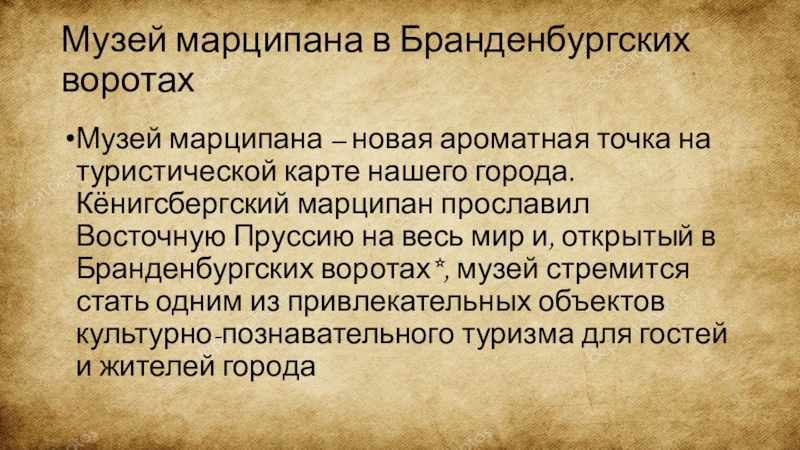 Музей марципана в Бранденбургских воротах

•Музей марципана – новая ароматная точка на туристической карте нашего города. Кёнигсбергский марципан прославил Восточную Пруссию на весь мир и, открытый в Бранденбургских воротах*, музей стремится стать одним из привлекательных объектов культурно-познавательного туризма для гостей и жителей города